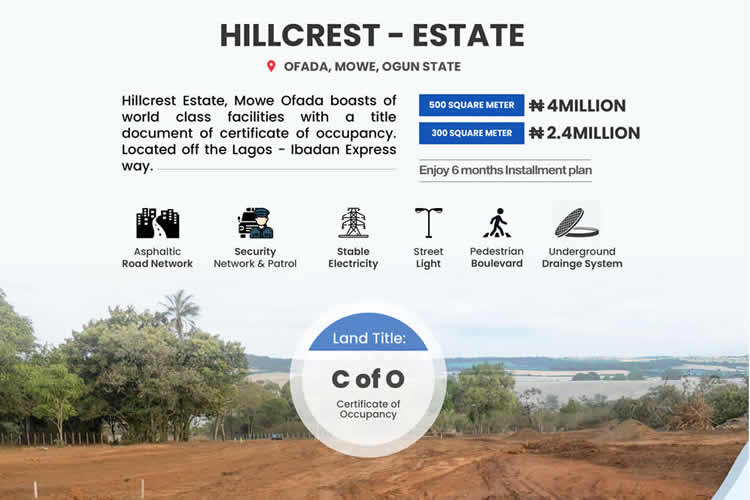 HILLCREST - ESTATE

OFADA, MOWE, OGUN STATE

Hillcrest Estate, Mowe Ofada boasts of world class facilities with a title document of certificate of occupancy. Located off the Lagos - Ibadan Express way.

500 SQUARE METER ₦4MILLION

300 SQUARE METER ₦2.4MILLION

Enjoy 6 months Installment plan

Asphaltic Road Network

Security Network & Patrol

Stable Electricity

Street Light

Pedestrian Boulevard

Underground Drainge System

Land Title:

C of O

Certificate of Occupancy